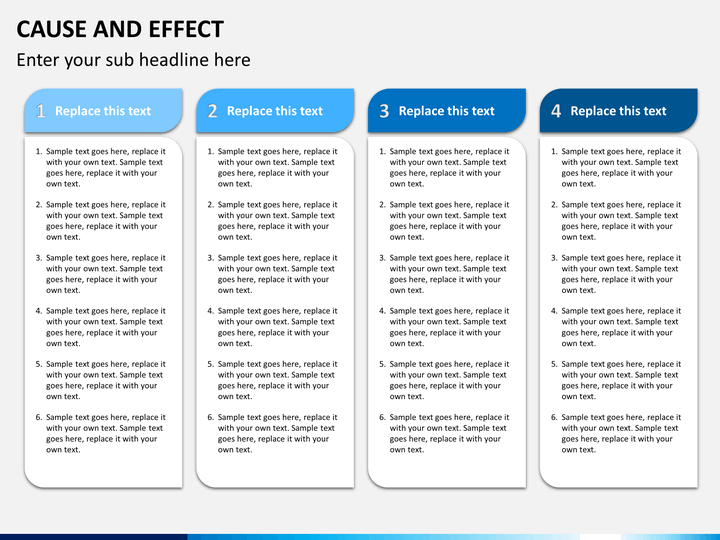 CAUSE AND EFFECT

Enter your sub headline here

1 Replace this text

1. Sample text goes here, replace it with your own text. Sample text goes here, replace it with your own text.
2. Sample text goes here, replace it with your own text. Sample text goes here, replace it with your own text.
3. Sample text goes here, replace it with your own text. Sample text goes here, replace it with your own text.
4. Sample text goes here, replace it with your own text. Sample text goes here, replace it with your own text.
5. Sample text goes here, replace it with your own text. Sample text goes here, replace it with your own text.
6. Sample text goes here, replace it with your own text. Sample text goes here, replace it with your own text.

2 Replace this text

1. Sample text goes here, replace it with your own text. Sample text goes here, replace it with your own text.
2. Sample text goes here, replace it with your own text. Sample text goes here, replace it with your own text.
3. Sample text goes here, replace it with your own text. Sample text goes here, replace it with your own text.
4. Sample text goes here, replace it with your own text. Sample text goes here, replace it with your own text.
5. Sample text goes here, replace it with your own text. Sample text goes here, replace it with your own text.
6. Sample text goes here, replace it with your own text. Sample text goes here, replace it with your own text.

3 Replace this text

1. Sample text goes here, replace it with your own text. Sample text goes here, replace it with your own text.
2. Sample text goes here, replace it with your own text. Sample text goes here, replace it with your own text.
3. Sample text goes here, replace it with your own text. Sample text goes here, replace it with your own text.
4. Sample text goes here, replace it with your own text. Sample text goes here, replace it with your own text.
5. Sample text goes here, replace it with your own text. Sample text goes here, replace it with your own text.
6. Sample text goes here, replace it with your own text. Sample text goes here, replace it with your own text.

4 Replace this text

1. Sample text goes here, replace it with your own text. Sample text goes here, replace it with your own text.
2. Sample text goes here, replace it with your own text. Sample text goes here, replace it with your own text.
3. Sample text goes here, replace it with your own text. Sample text goes here, replace it with your own text.
4. Sample text goes here, replace it with your own text. Sample text goes here, replace it with your own text.
5. Sample text goes here, replace it with your own text. Sample text goes here, replace it with your own text.
6. Sample text goes here, replace it with your own text. Sample text goes here, replace it with your own text.